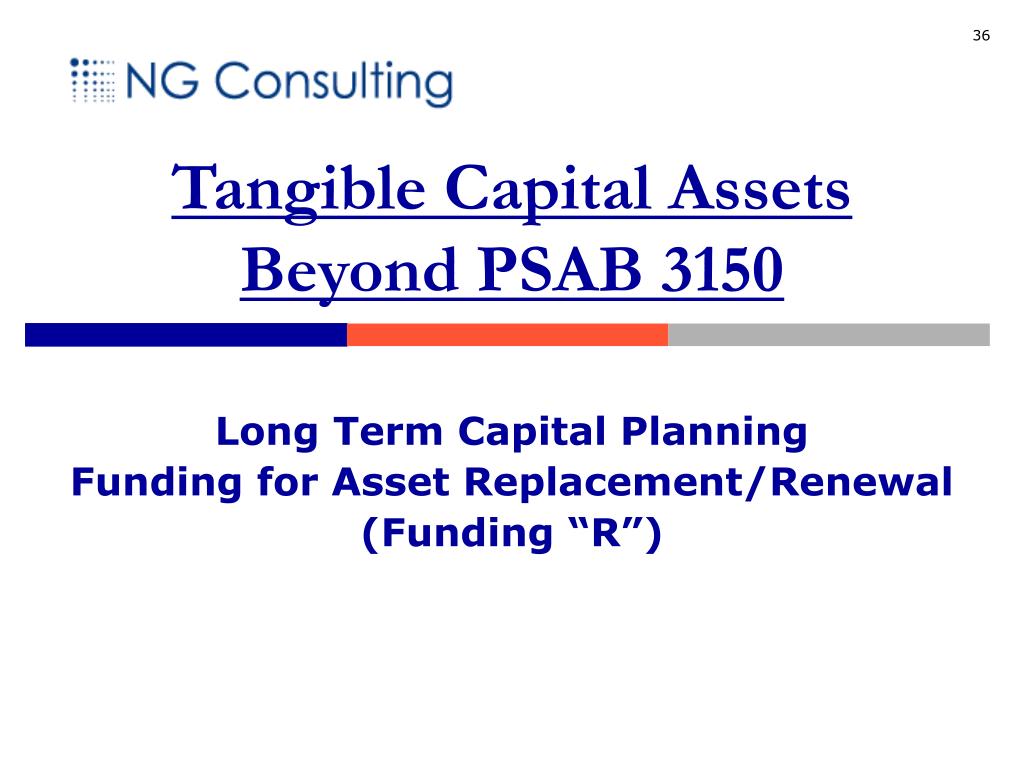 36

NG Consulting

Tangible Capital Assets
Beyond PSAB 3150

Long Term Capital Planning
Funding for Asset Replacement/Renewal
(Funding “R”)